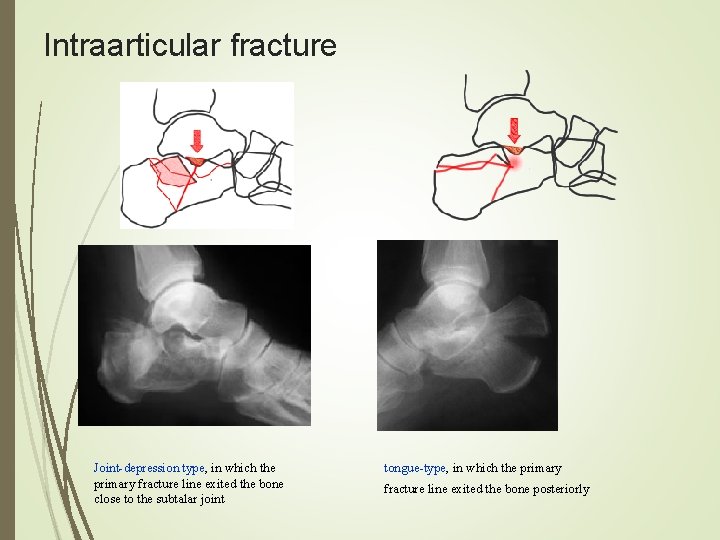 Intraarticular fracture

Joint-depression type, in which the primary fracture line exited the bone close to the subtalar joint

tongue-type, in which the primary fracture line exited the bone posteriorly